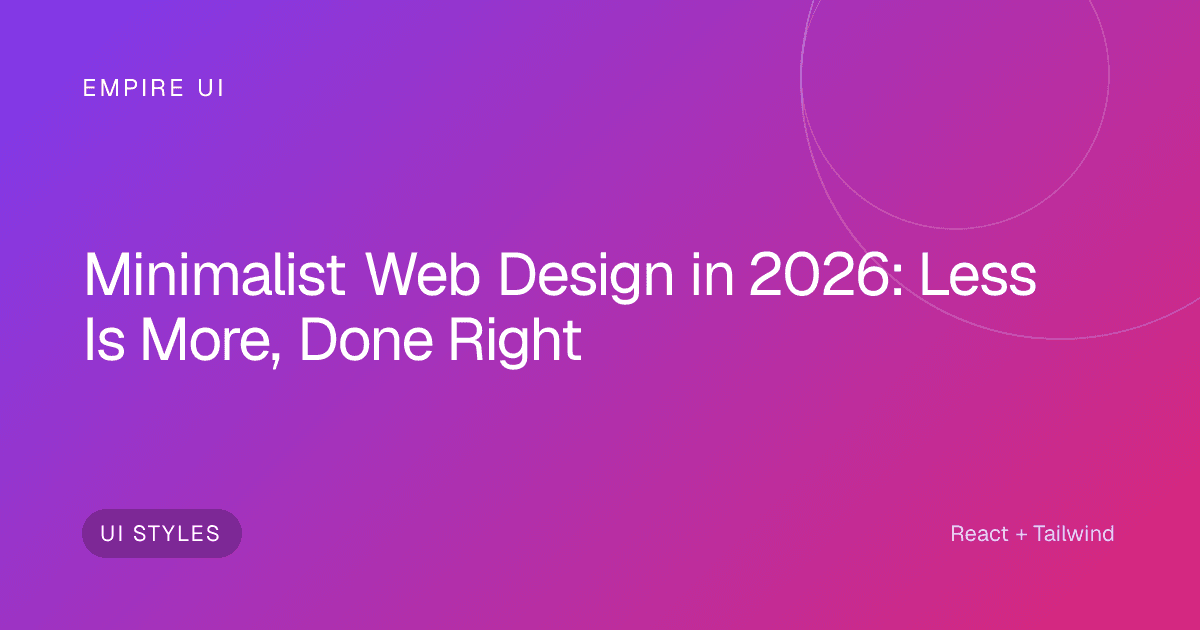 EMPIRE UI

Minimalist Web Design in 2026: Less Is More, Done Right

UI STYLES

React + Tailwind